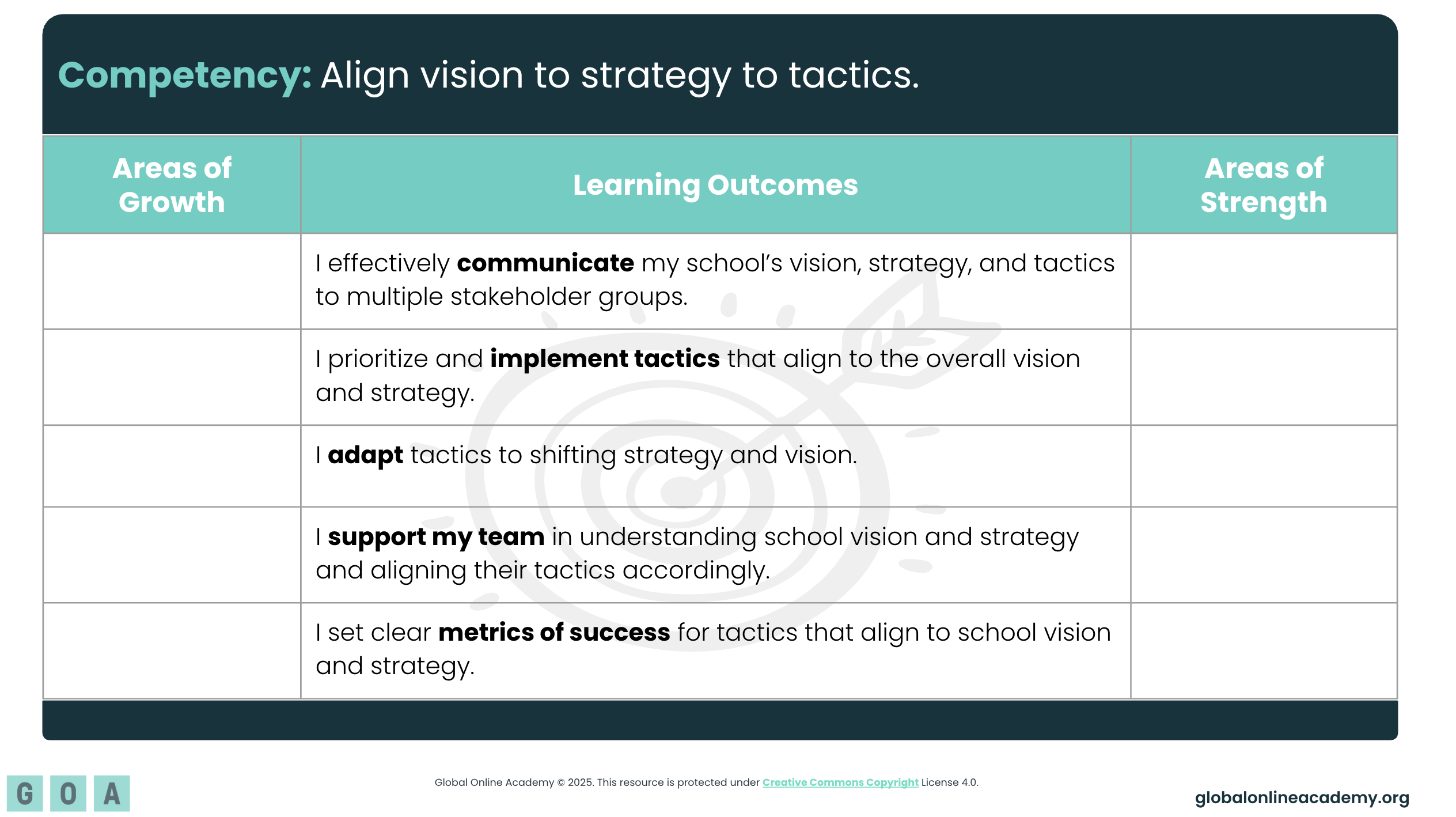 Competency: Align vision to strategy to tactics.

| Areas of Growth | Learning Outcomes | Areas of Strength |
|---|---|---|
| | I effectively communicate my school's vision, strategy, and tactics to multiple stakeholder groups. | |
| | I prioritize and implement tactics that align to the overall vision and strategy. | |
| | I adapt tactics to shifting strategy and vision. | |
| | I support my team in understanding school vision and strategy and aligning their tactics accordingly. | |
| | I set clear metrics of success for tactics that align to school vision and strategy. | |

G O A

Global Online Academy © 2025. This resource is protected under Creative Commons Copyright License 4.0.

globalonlineacademy.org